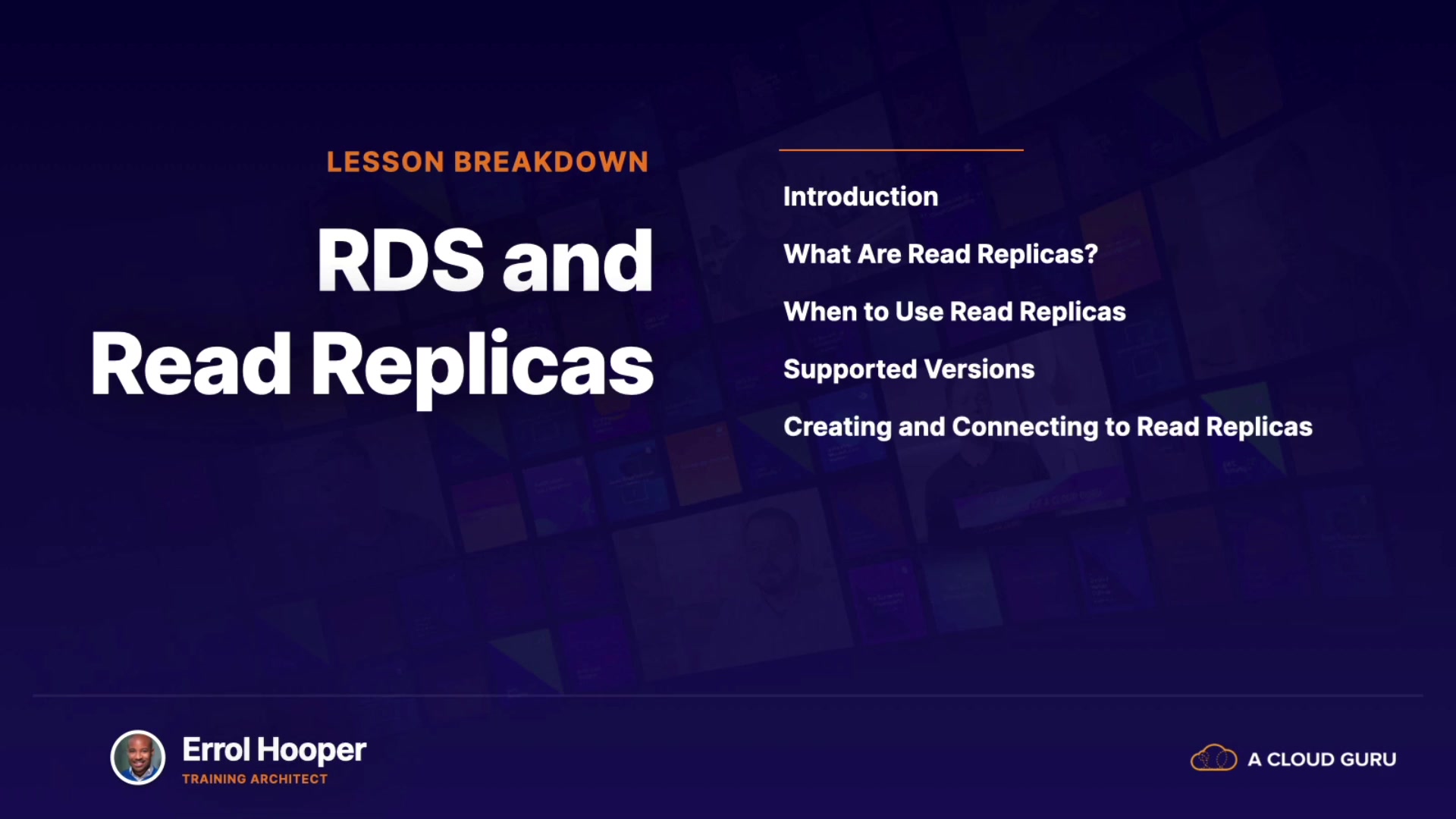 LESSON BREAKDOWN

RDS and Read Replicas

Introduction

What Are Read Replicas?

When to Use Read Replicas

Supported Versions

Creating and Connecting to Read Replicas

Errol Hooper
TRAINING ARCHITECT

A CLOUD GURU